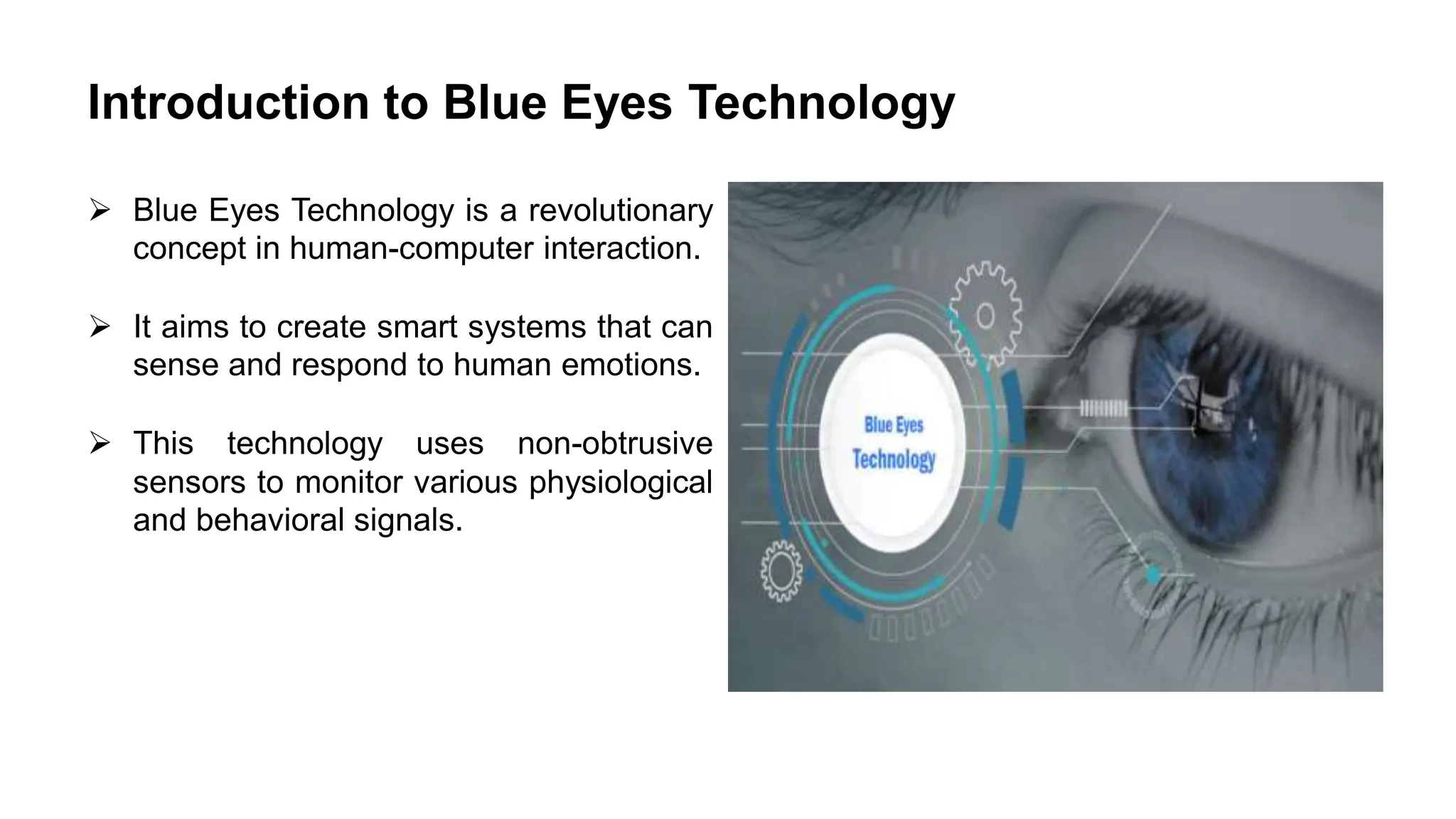 Introduction to Blue Eyes Technology

➢ Blue Eyes Technology is a revolutionary concept in human-computer interaction.

➢ It aims to create smart systems that can sense and respond to human emotions.

➢ This technology uses non-obtrusive sensors to monitor various physiological and behavioral signals.

Blue Eyes Technology